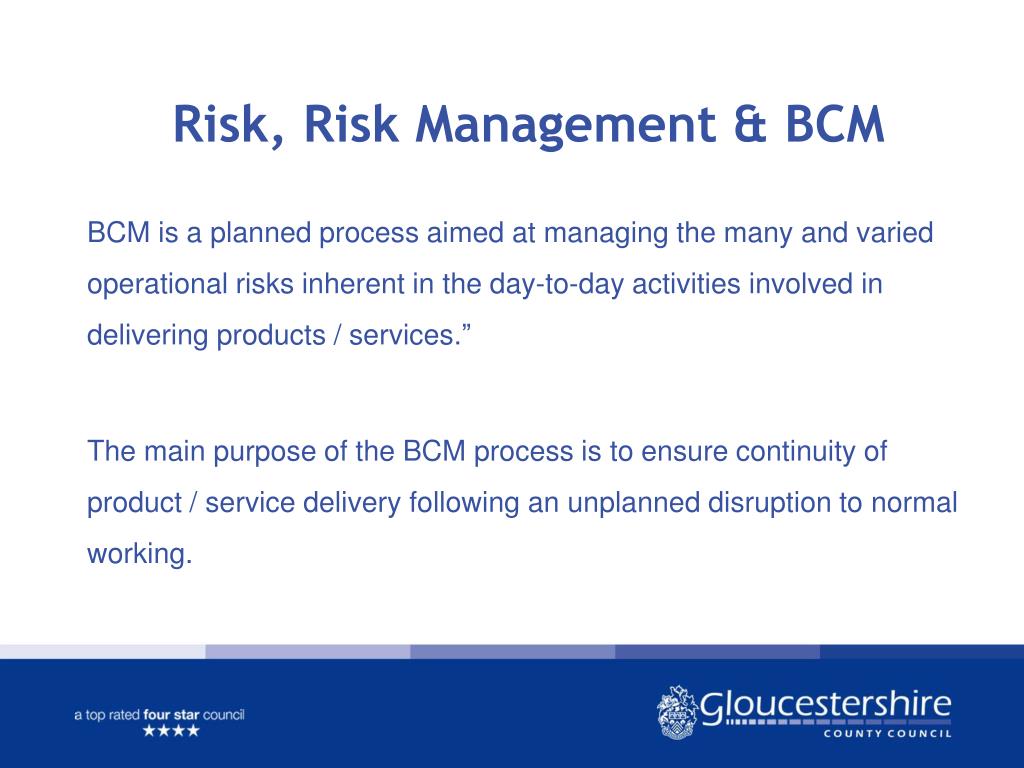 Risk, Risk Management & BCM

BCM is a planned process aimed at managing the many and varied operational risks inherent in the day-to-day activities involved in delivering products / services.”

The main purpose of the BCM process is to ensure continuity of product / service delivery following an unplanned disruption to normal working.

a top rated four star council
★★★★

Gloucestershire
COUNTY COUNCIL